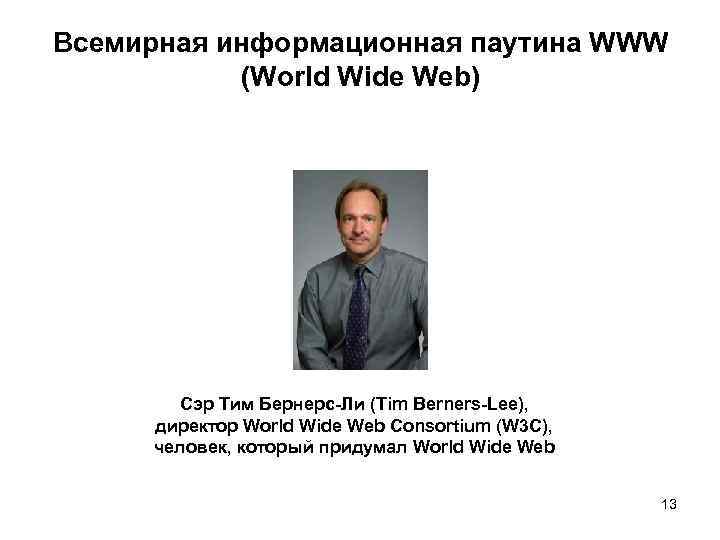 Всемирная информационная паутина WWW (World Wide Web)

Сэр Тим Бернерс-Ли (Tim Berners-Lee), директор World Wide Web Consortium (W3C), человек, который придумал World Wide Web

13